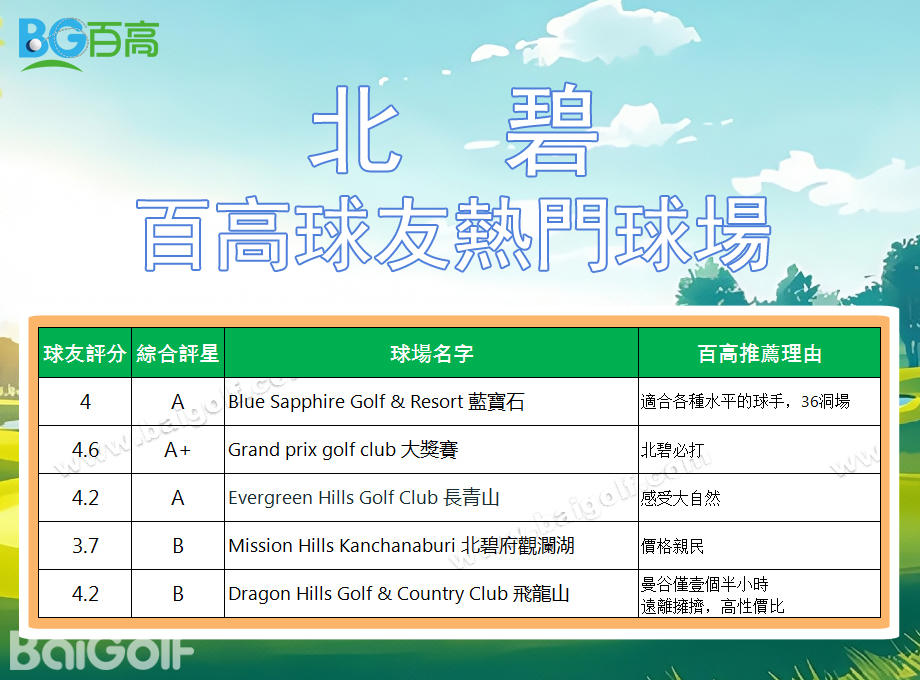 BG百高

北 碧

百高球友熱門球場

| 球友評分 | 綜合評星 | 球場名字 | 百高推薦理由 |
|---|---|---|---|
| 4 | A | Blue Sapphire Golf & Resort 藍寶石 | 適合各種水平的球手，36洞場 |
| 4.6 | A+ | Grand prix golf club 大獎賽 | 北碧必打 |
| 4.2 | A | Evergreen Hills Golf Club 長青山 | 感受大自然 |
| 3.7 | B | Mission Hills Kanchanaburi 北碧府觀瀾湖 | 價格親民 |
| 4.2 | B | Dragon Hills Golf & Country Club 飛龍山 | 曼谷僅壹個半小時 遠離擁擠，高性價比 |

www.baigolf.com

BaiGolf